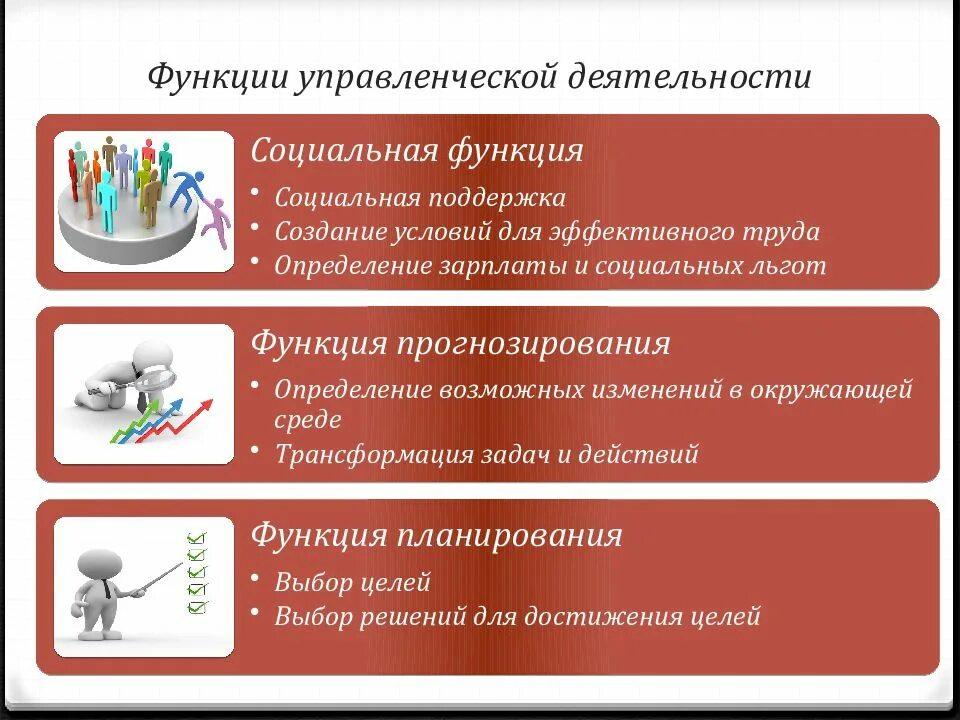 Функции управленческой деятельности

Социальная функция

• Социальная поддержка
• Создание условий для эффективного труда
• Определение зарплаты и социальных льгот

Функция прогнозирования

• Определение возможных изменений в окружающей среде
• Трансформация задач и действий

Функция планирования

• Выбор целей
• Выбор решений для достижения целей